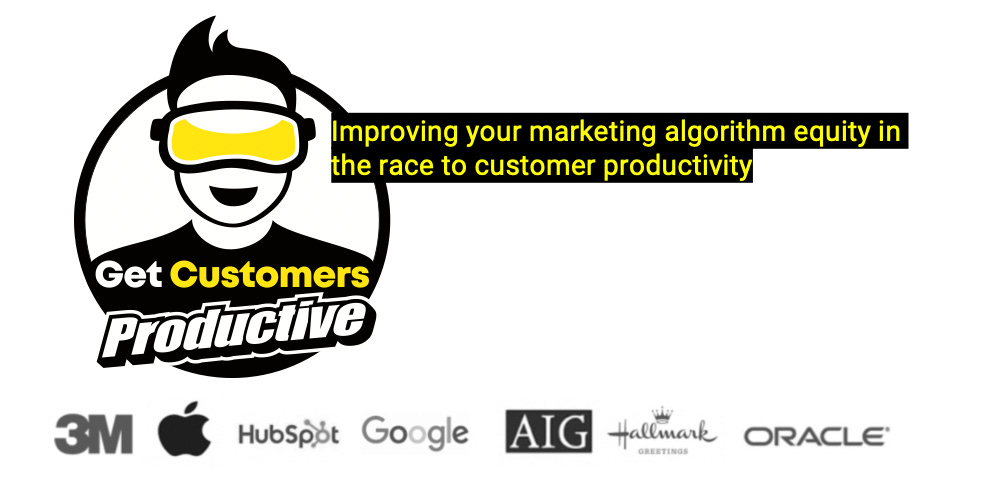 Improving your marketing algorithm equity in the race to customer productivity

Get Customers Productive

3M HubSpot Google AIG Hallmark GREETINGS ORACLE